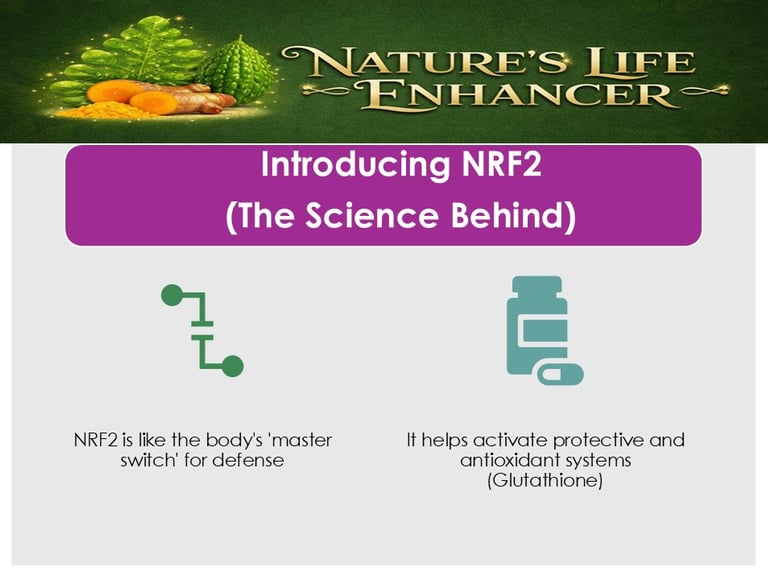 NATURE'S LIFE ENHANCER

Introducing NRF2
(The Science Behind)

NRF2 is like the body's 'master switch' for defense

It helps activate protective and antioxidant systems (Glutathione)